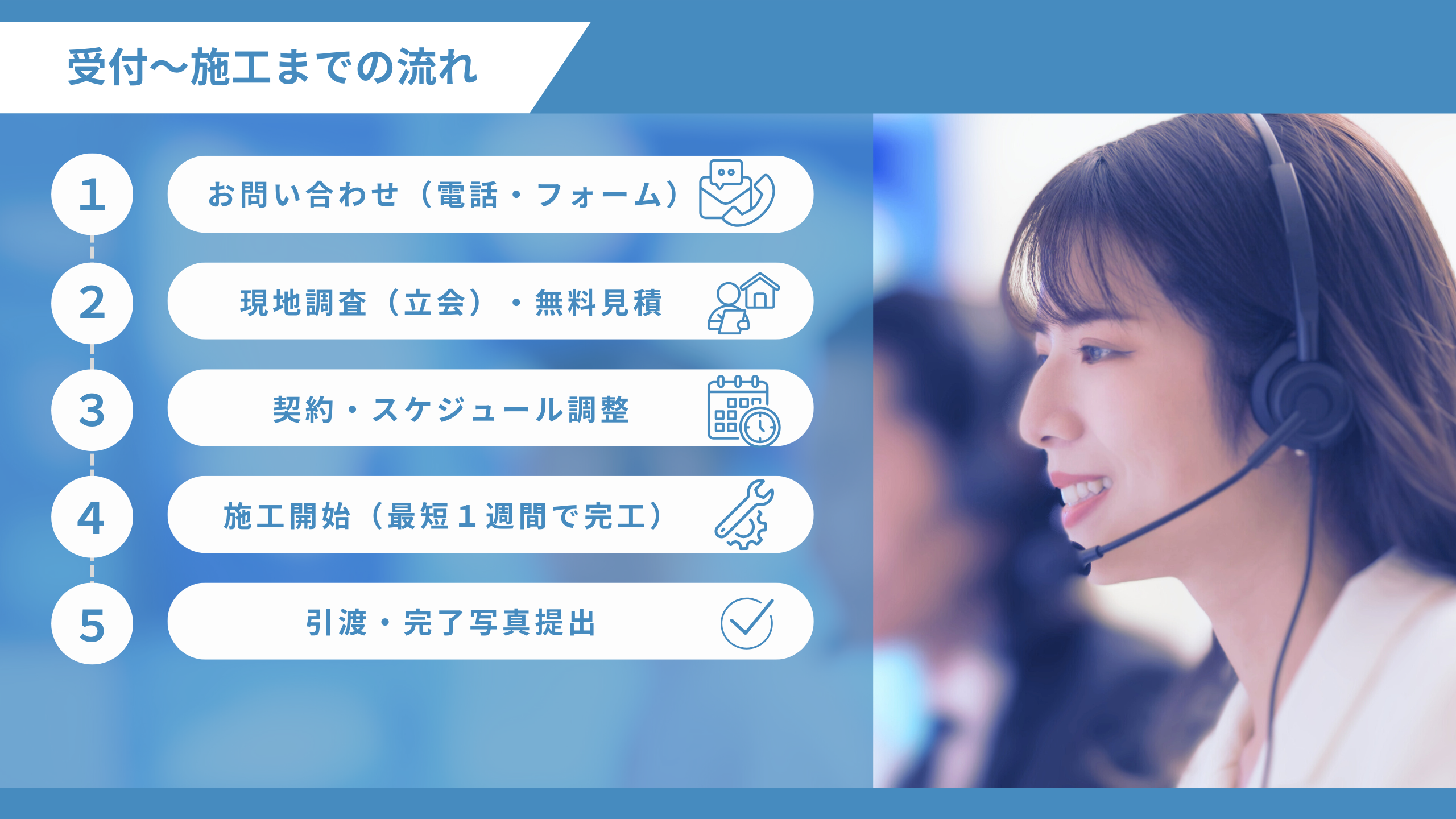 受付〜施工までの流れ

1
お問い合わせ（電話・フォーム）

2
現地調査（立会）・無料見積

3
契約・スケジュール調整

4
施工開始（最短１週間で完工）

5
引渡・完了写真提出